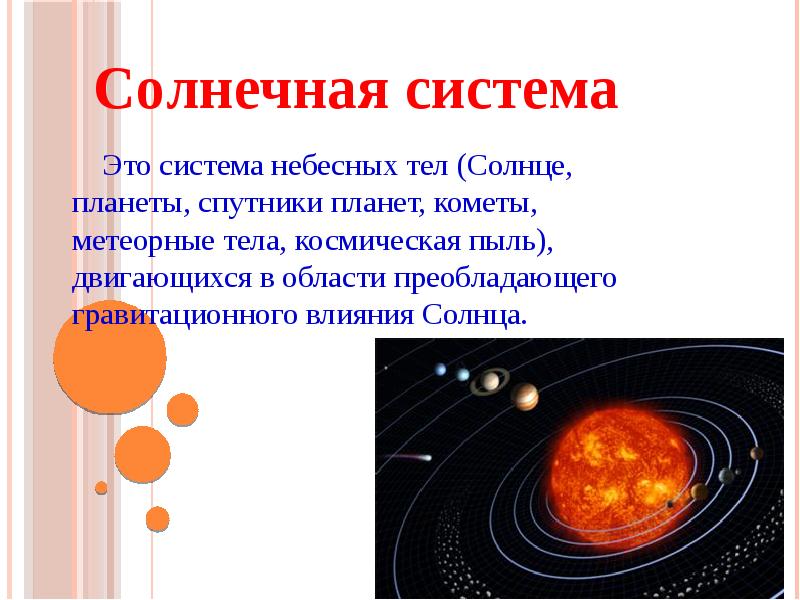 Солнечная система

Это система небесных тел (Солнце, планеты, спутники планет, кометы, метеорные тела, космическая пыль), двигающихся в области преобладающего гравитационного влияния Солнца.